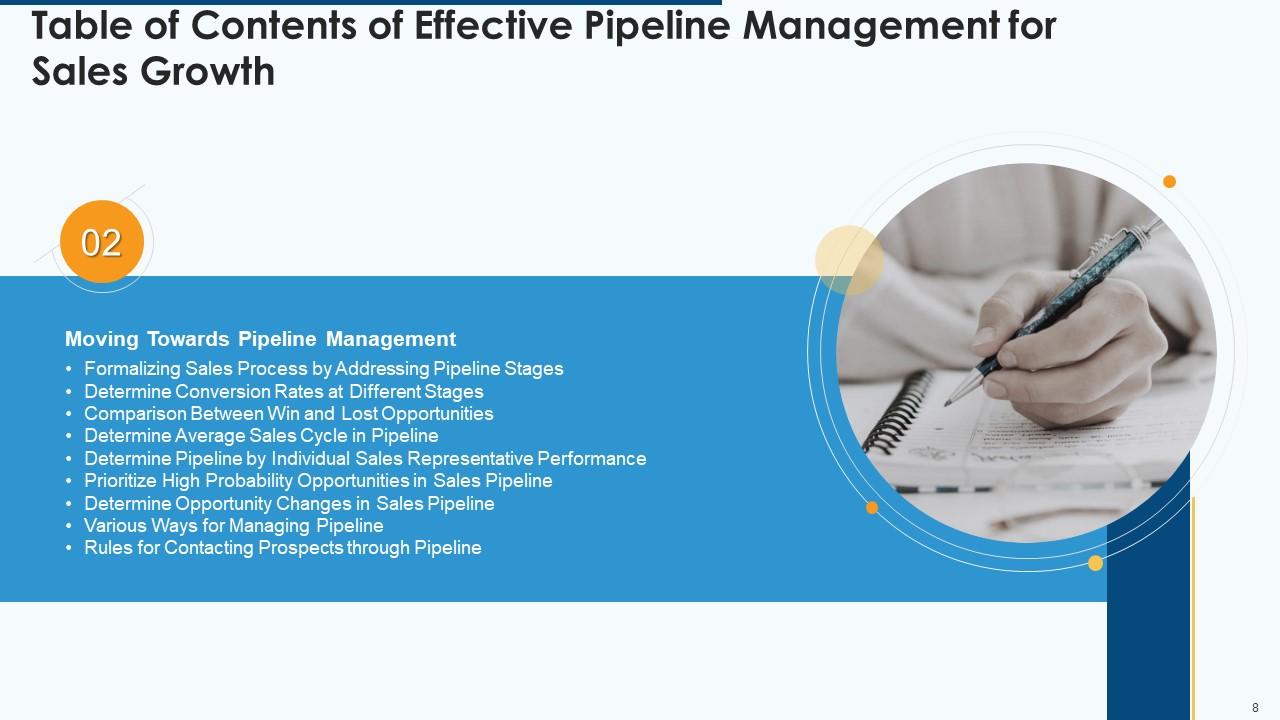 Table of Contents of Effective Pipeline Management for Sales Growth

02

Moving Towards Pipeline Management
• Formalizing Sales Process by Addressing Pipeline Stages
• Determine Conversion Rates at Different Stages
• Comparison Between Win and Lost Opportunities
• Determine Average Sales Cycle in Pipeline
• Determine Pipeline by Individual Sales Representative Performance
• Prioritize High Probability Opportunities in Sales Pipeline
• Determine Opportunity Changes in Sales Pipeline
• Various Ways for Managing Pipeline
• Rules for Contacting Prospects through Pipeline

8